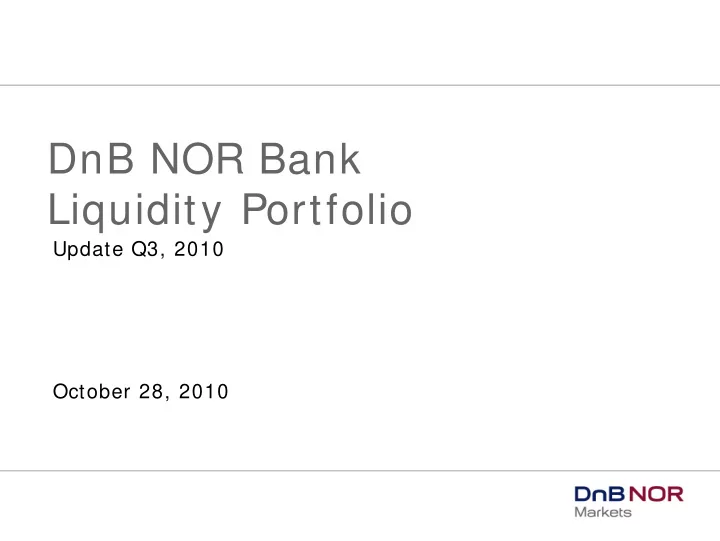 DnB NOR Bank
Liquidity Portfolio
Update Q3, 2010

October 28, 2010

DnB NOR
Markets